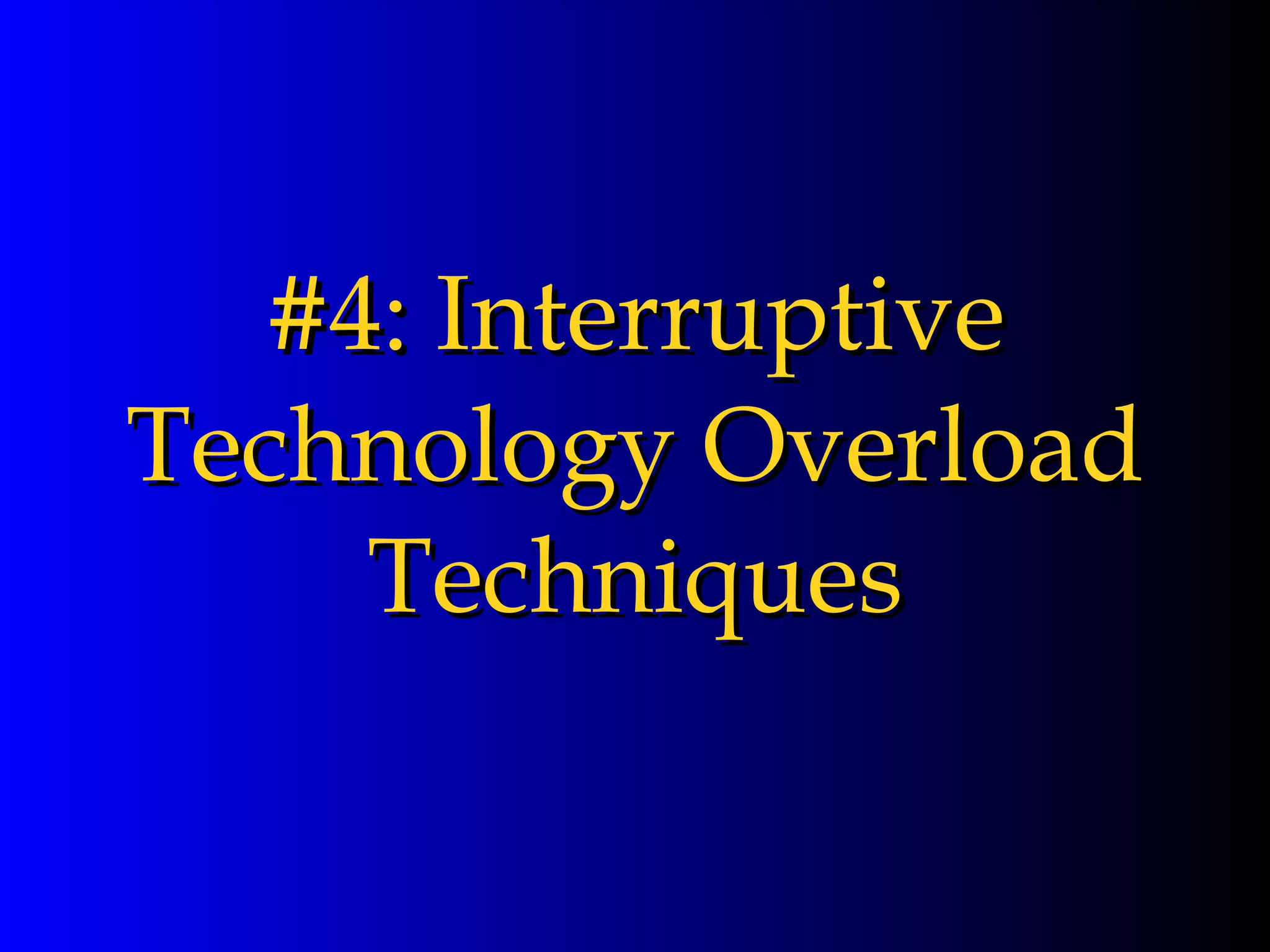 #4: Interruptive Technology Overload Techniques